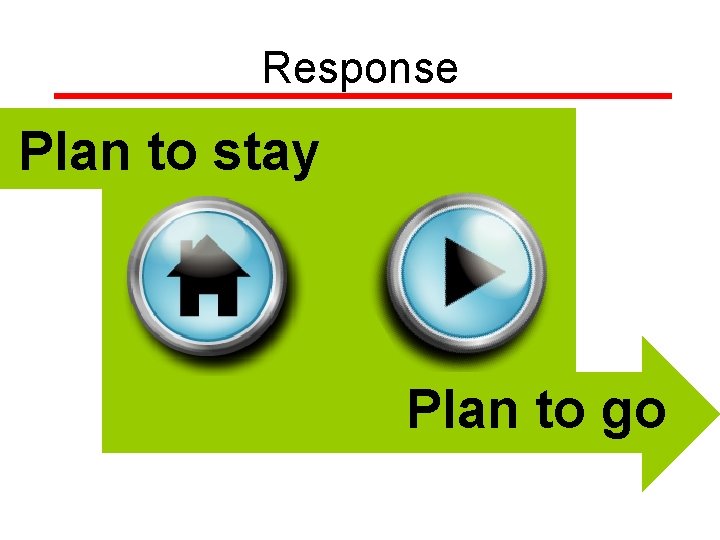 Response

Plan to stay

Plan to go